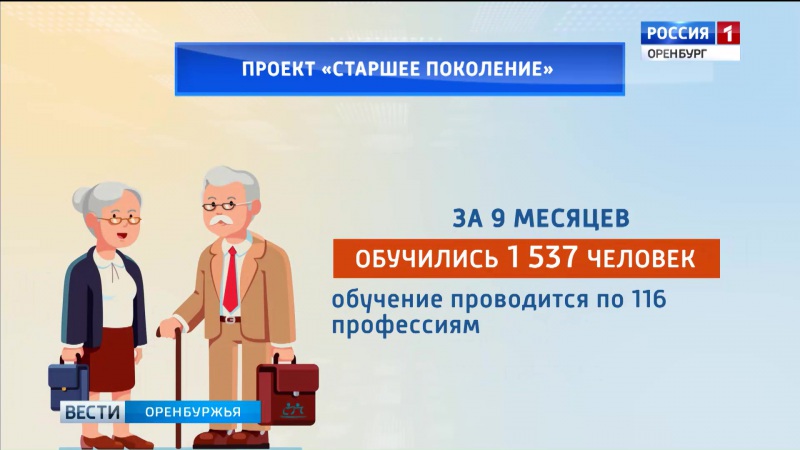 РОССИЯ 1
ОРЕНБУРГ

ПРОЕКТ «СТАРШЕЕ ПОКОЛЕНИЕ»

ЗА 9 МЕСЯЦЕВ

ОБУЧИЛИСЬ 1 537 ЧЕЛОВЕК

обучение проводится по 116 профессиям

ВЕСТИ ОРЕНБУРЖЬЯ